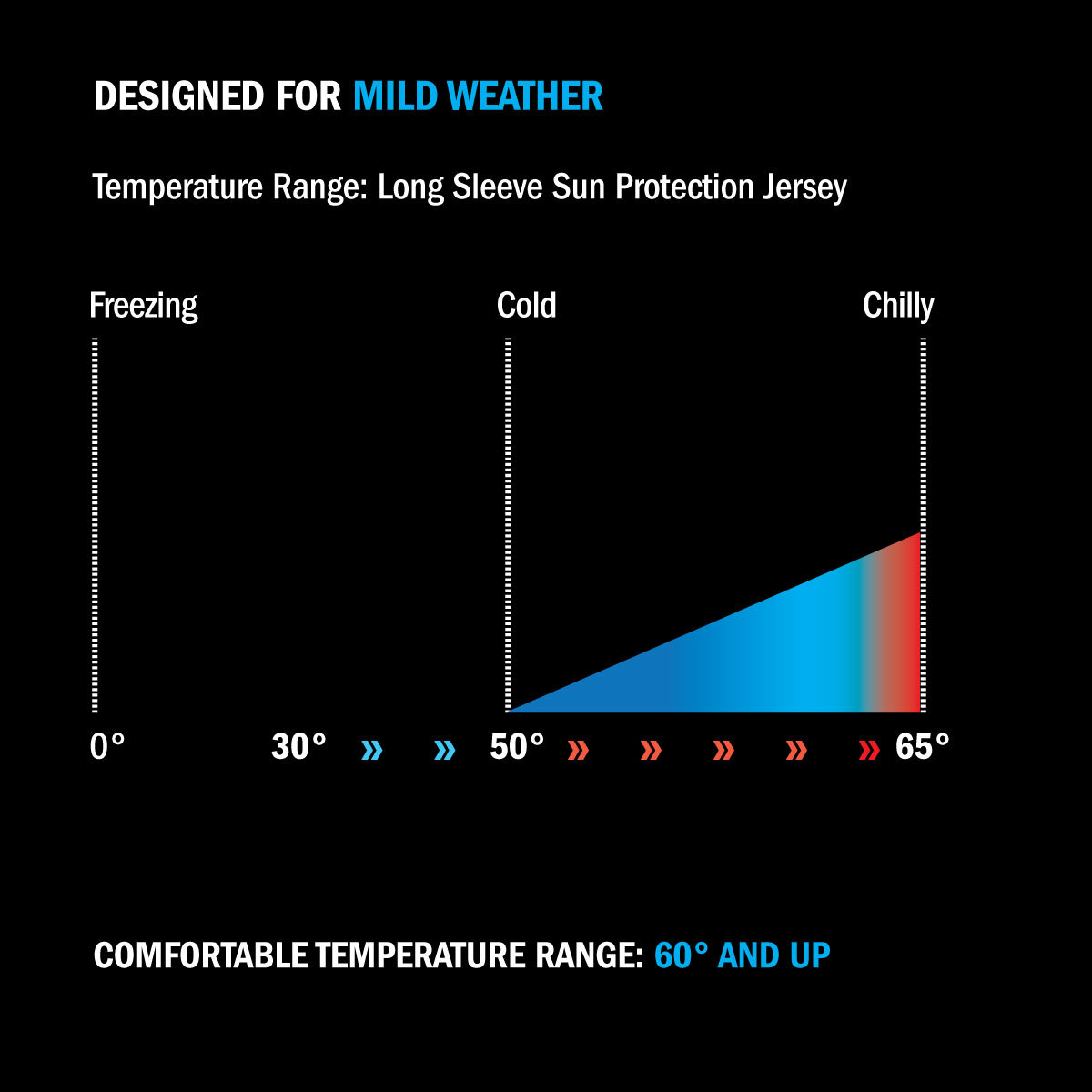 DESIGNED FOR MILD WEATHER

Temperature Range: Long Sleeve Sun Protection Jersey

Freezing

Cold

Chilly

0°

30° » » 50° » » » » » 65°

COMFORTABLE TEMPERATURE RANGE: 60° AND UP